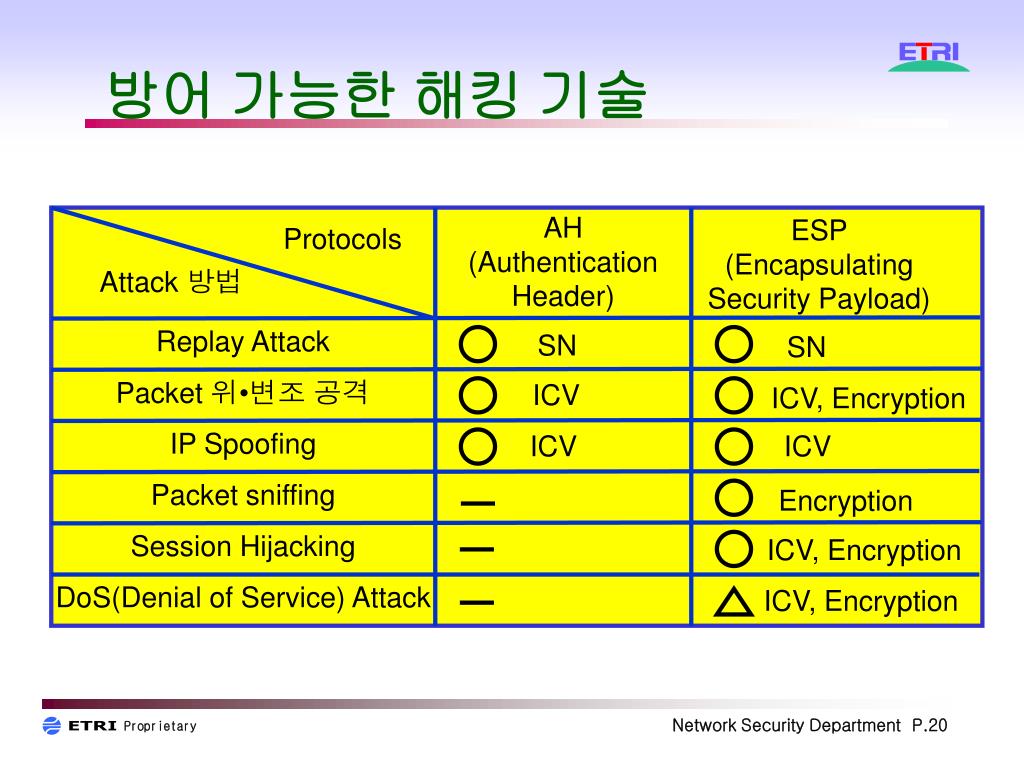 ETRI

방어 가능한 해킹 기술

| Protocols / Attack 방법 | AH (Authentication Header) | ESP (Encapsulating Security Payload) |
|---|---|---|
| Replay Attack | ○ SN | ○ SN |
| Packet 위•변조 공격 | ○ ICV | ○ ICV, Encryption |
| IP Spoofing | ○ ICV | ○ ICV |
| Packet sniffing | — | ○ Encryption |
| Session Hijacking | — | ○ ICV, Encryption |
| DoS(Denial of Service) Attack | — | △ ICV, Encryption |

ETRI Proprietary

Network Security Department P.20